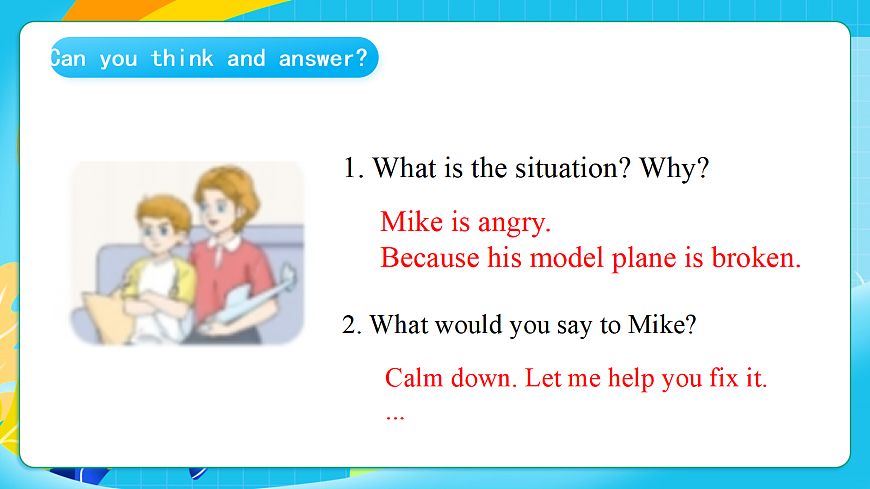 Can you think and answer?

1. What is the situation? Why?

Mike is angry.
Because his model plane is broken.

2. What would you say to Mike?

Calm down. Let me help you fix it.
...